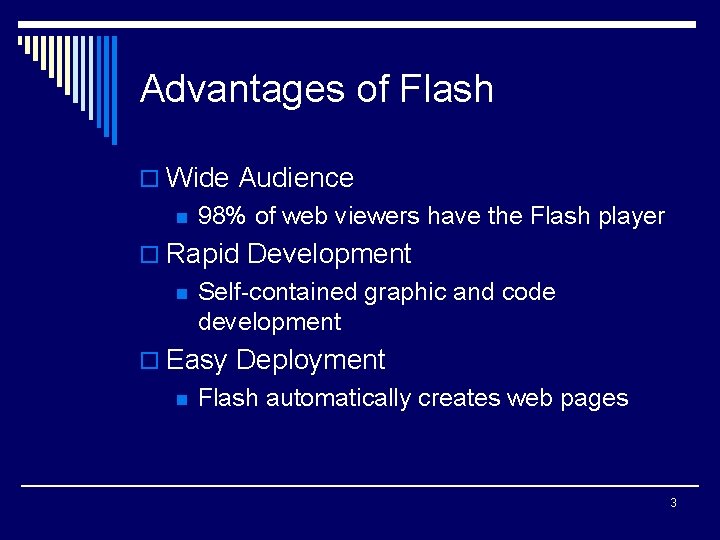 Advantages of Flash

Wide Audience

98% of web viewers have the Flash player

Rapid Development

Self-contained graphic and code development

Easy Deployment

Flash automatically creates web pages

3